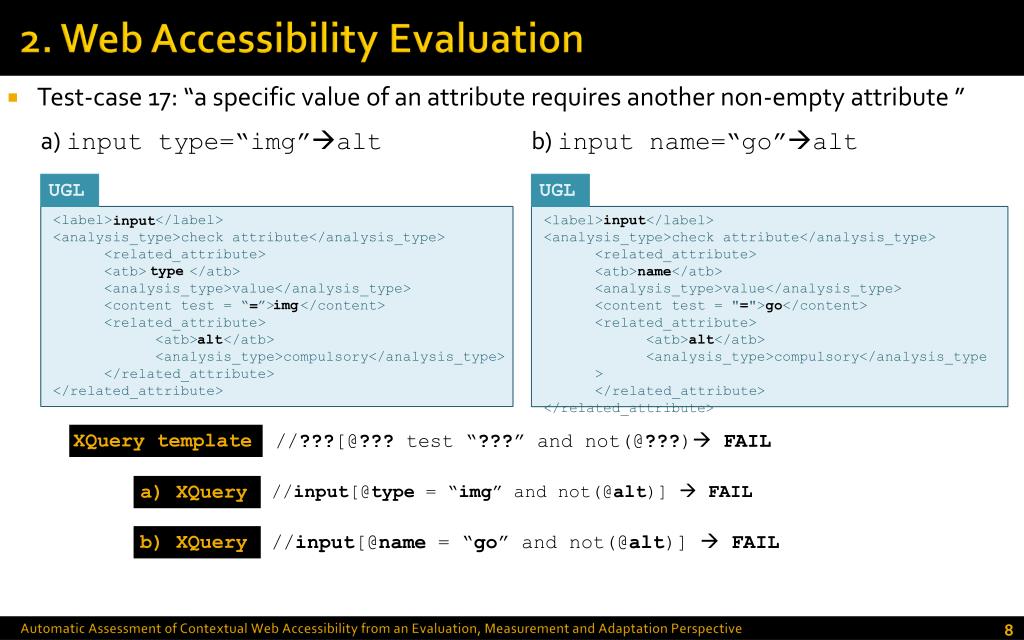 2. Web Accessibility Evaluation

Test-case 17: “a specific value of an attribute requires another non-empty attribute ”

a) input type=“img”→alt

UGL

<label>input</label>
<analysis_type>check attribute</analysis_type>
<related_attribute>
<atb> type </atb>
<analysis_type>value</analysis_type>
<content test = “=”>img</content>
<related_attribute>
<atb>alt</atb>
<analysis_type>compulsory</analysis_type>
</related_attribute>
</related_attribute>

b) input name=“go”→alt

UGL

<label>input</label>
<analysis_type>check attribute</analysis_type>
<related_attribute>
<atb>name</atb>
<analysis_type>value</analysis_type>
<content test = "=">go</content>
<related_attribute>
<atb>alt</atb>
<analysis_type>compulsory</analysis_type
>
</related_attribute>
</related_attribute>

XQuery template //???[@??? test “???” and not(@???)→ FAIL

a) XQuery //input[@type = “img” and not(@alt)] → FAIL

b) XQuery //input[@name = “go” and not(@alt)] → FAIL

Automatic Assessment of Contextual Web Accessibility from an Evaluation, Measurement and Adaptation Perspective

8